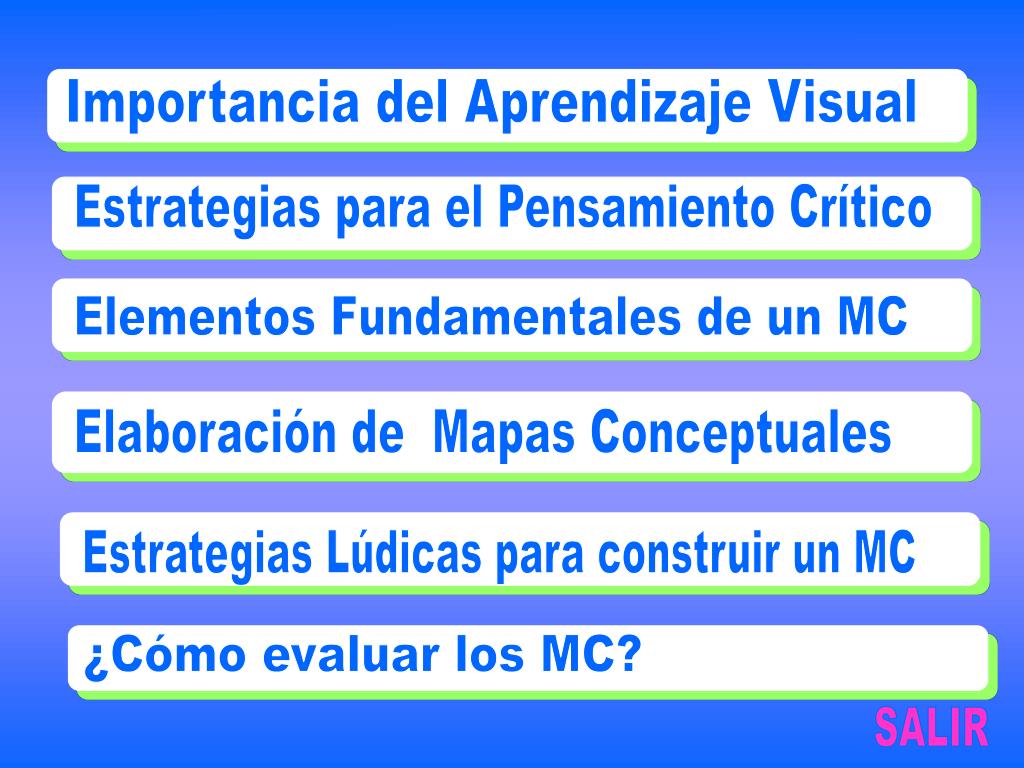 Importancia del Aprendizaje Visual

Estrategias para el Pensamiento Crítico

Elementos Fundamentales de un MC

Elaboración de  Mapas Conceptuales

Estrategias Lúdicas para construir un MC

¿Cómo evaluar los MC?

SALIR